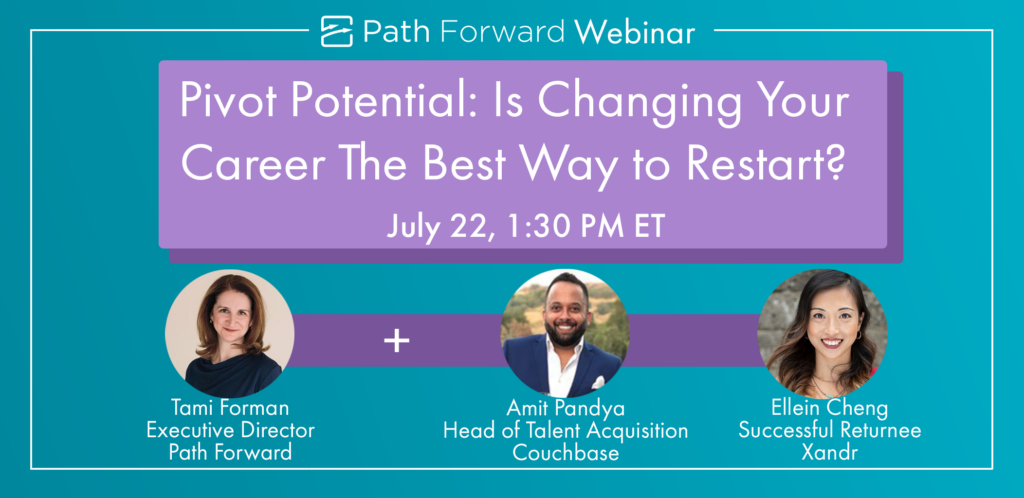 Path Forward Webinar

Pivot Potential: Is Changing Your Career The Best Way to Restart?

July 22, 1:30 PM ET

+

Tami Forman
Executive Director
Path Forward

Amit Pandya
Head of Talent Acquisition
Couchbase

Ellein Cheng
Successful Returnee
Xandr